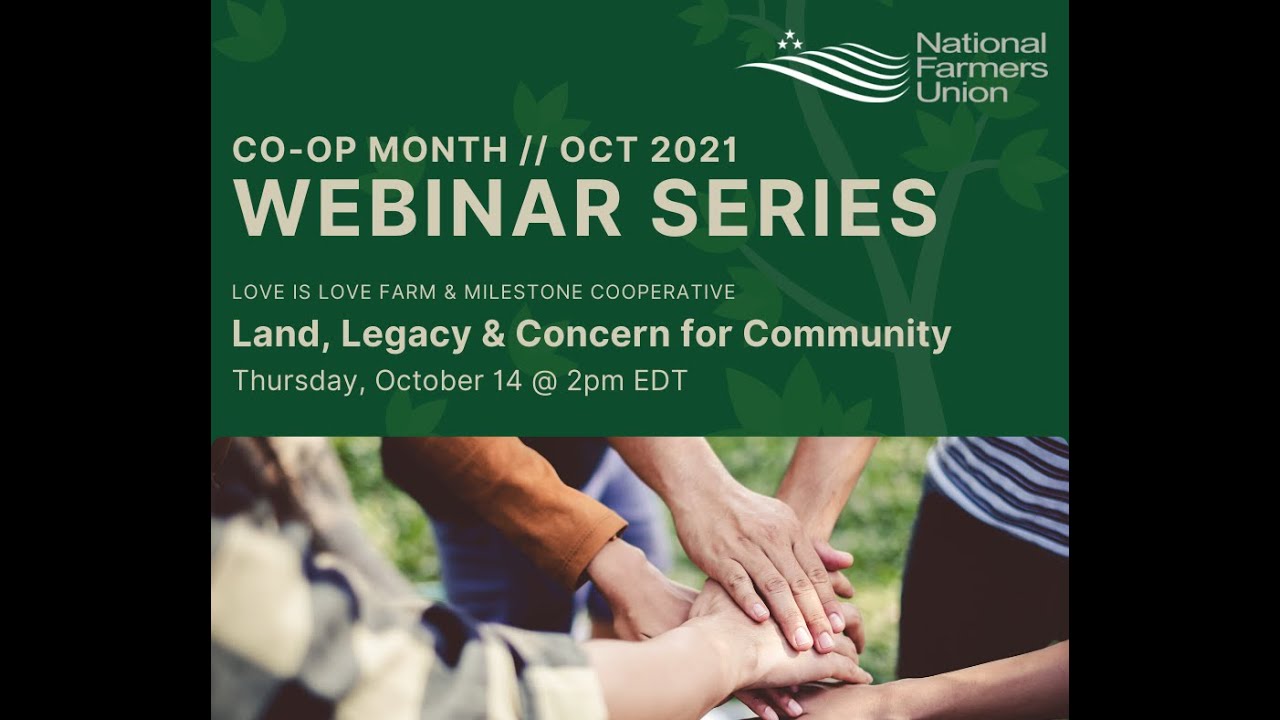 National Farmers Union

CO-OP MONTH // OCT 2021
WEBINAR SERIES

LOVE IS LOVE FARM & MILESTONE COOPERATIVE
Land, Legacy & Concern for Community
Thursday, October 14 @ 2pm EDT